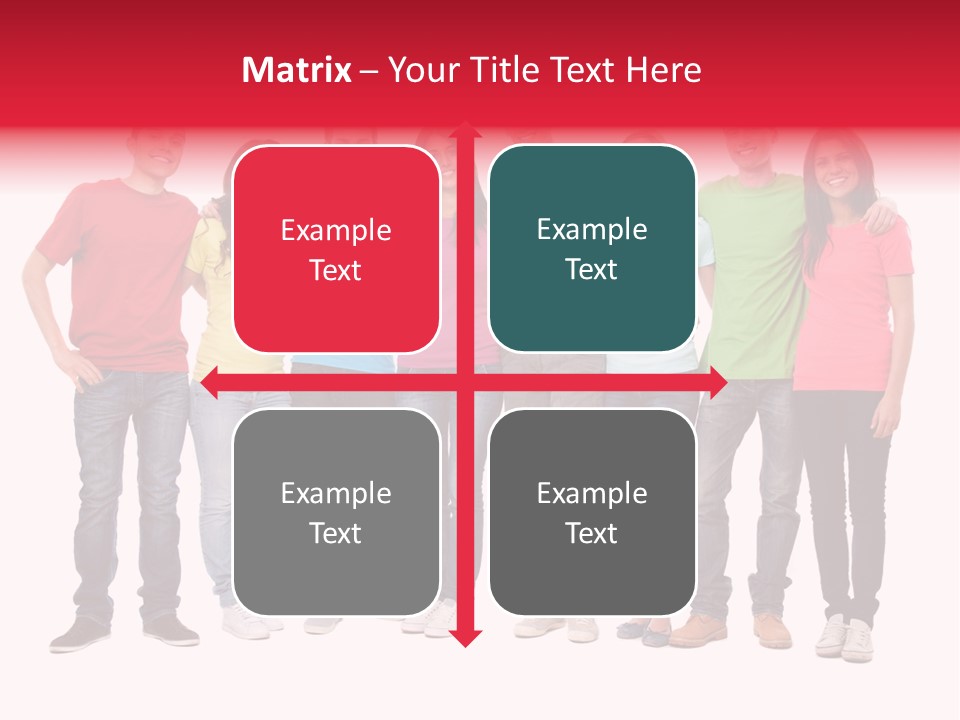 Matrix – Your Title Text Here

Example Text

Example Text

Example Text

Example Text